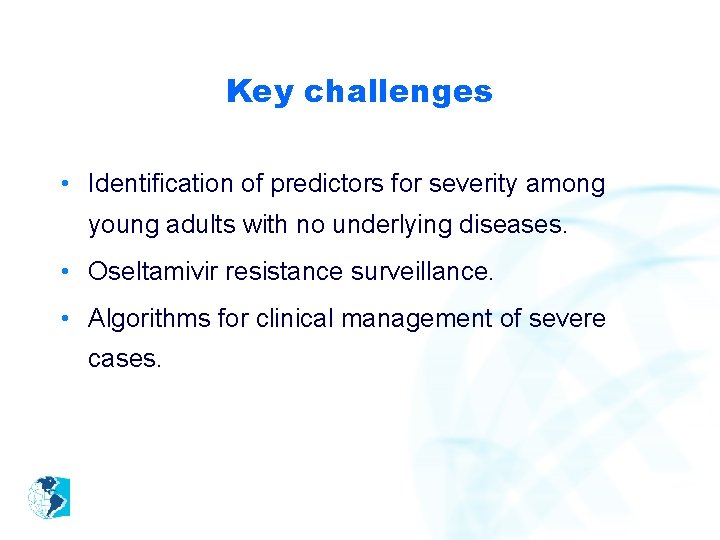 Key challenges

• Identification of predictors for severity among young adults with no underlying diseases.

• Oseltamivir resistance surveillance.

• Algorithms for clinical management of severe cases.